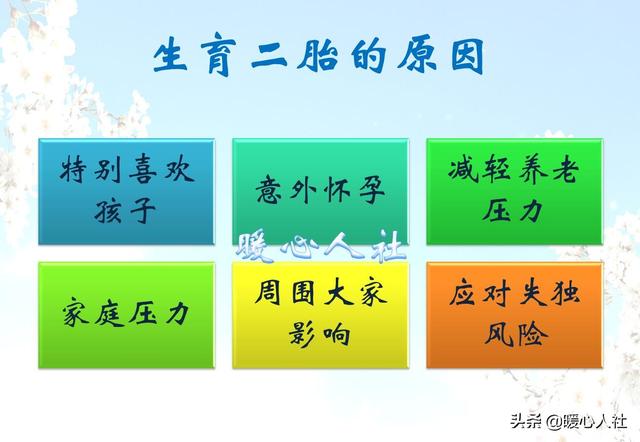 生育二胎的原因

特别喜欢孩子

意外怀孕

减轻养老压力

暖心人社

家庭压力

周围大家影响

应对失独风险

头条 @暖心人社